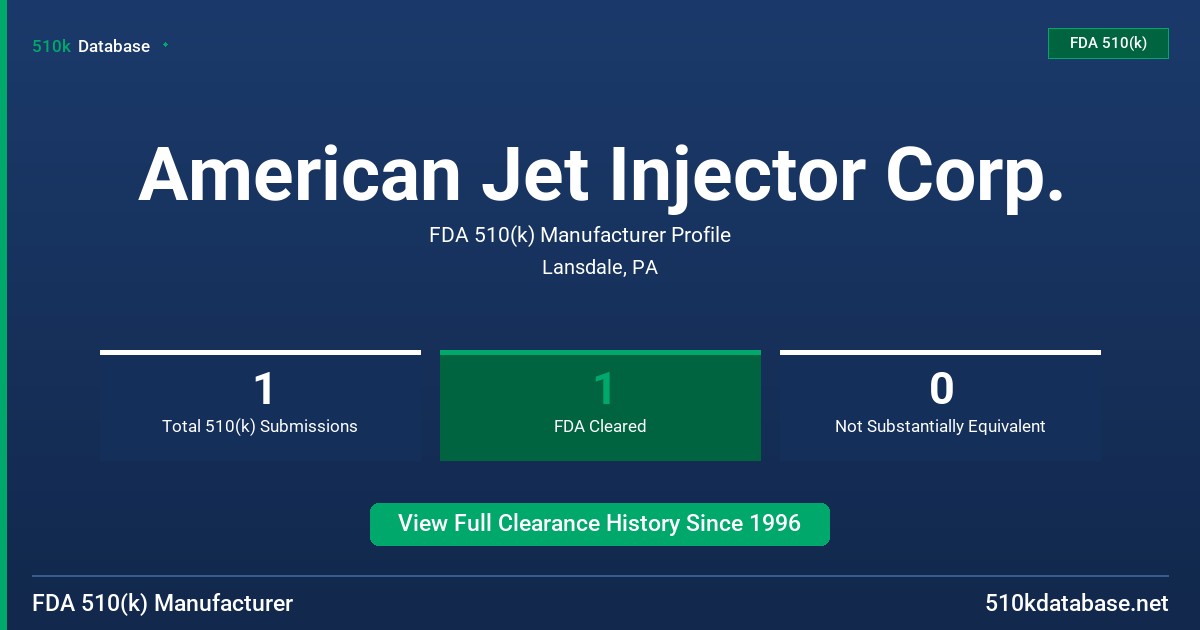 510k Database

FDA 510(k)

American Jet Injector Corp.

FDA 510(k) Manufacturer Profile

Lansdale, PA

1
Total 510(k) Submissions

1
FDA Cleared

0
Not Substantially Equivalent

View Full Clearance History Since 1996

FDA 510(k) Manufacturer

510kdatabase.net